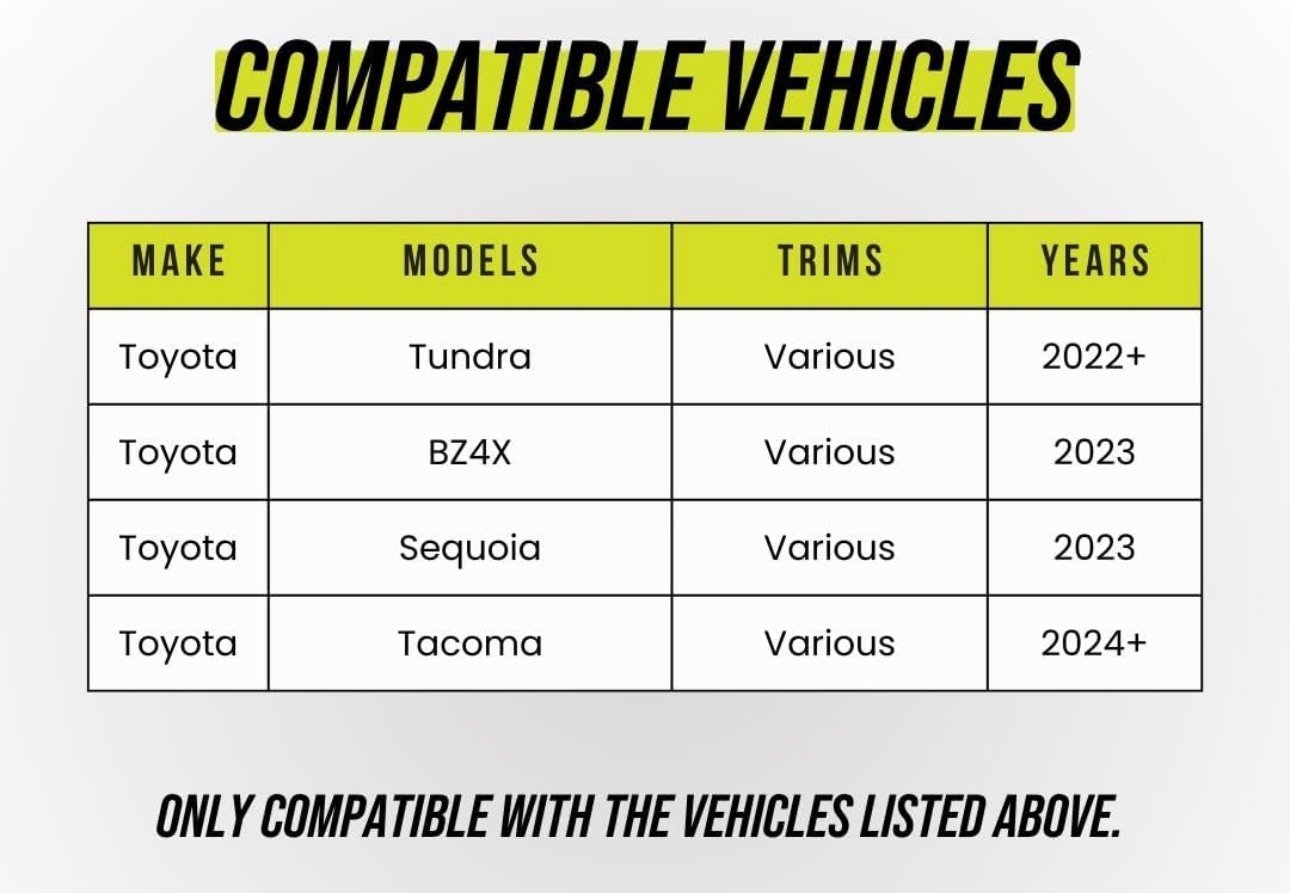 COMPATIBLE VEHICLES

| MAKE | MODELS | TRIMS | YEARS |
|---|---|---|---|
| Toyota | Tundra | Various | 2022+ |
| Toyota | BZ4X | Various | 2023 |
| Toyota | Sequoia | Various | 2023 |
| Toyota | Tacoma | Various | 2024+ |

ONLY COMPATIBLE WITH THE VEHICLES LISTED ABOVE.